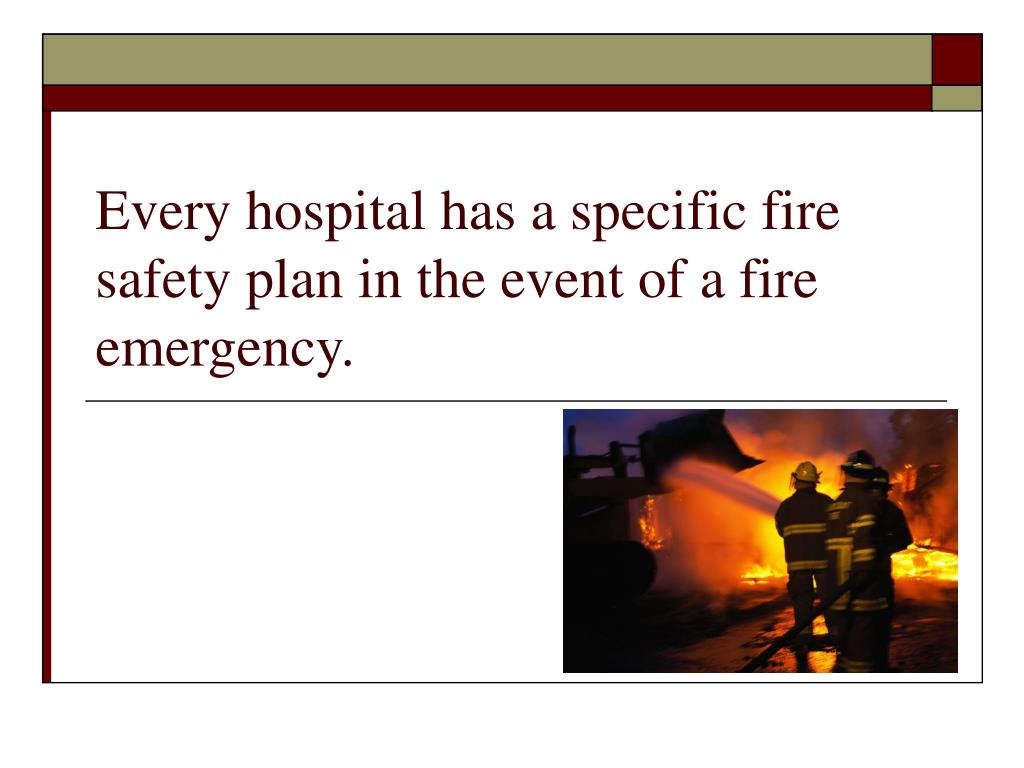 Every hospital has a specific fire safety plan in the event of a fire emergency.